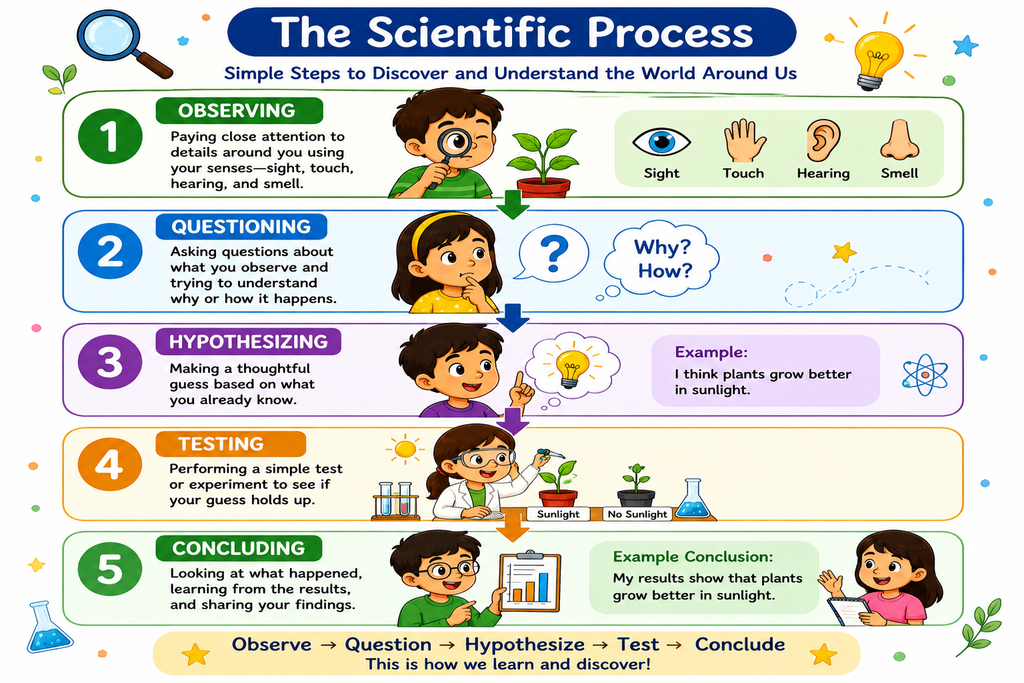 The Scientific Process

Simple Steps to Discover and Understand the World Around Us

1
OBSERVING
Paying close attention to details around you using your senses—sight, touch, hearing, and smell.

Sight
Touch
Hearing
Smell

2
QUESTIONING
Asking questions about what you observe and trying to understand why or how it happens.

?
Why? How?

3
HYPOTHESIZING
Making a thoughtful guess based on what you already know.

Example:
I think plants grow better in sunlight.

4
TESTING
Performing a simple test or experiment to see if your guess holds up.

Sunlight
No Sunlight

5
CONCLUDING
Looking at what happened, learning from the results, and sharing your findings.

Example Conclusion:
My results show that plants grow better in sunlight.

Observe → Question → Hypothesize → Test → Conclude
This is how we learn and discover!